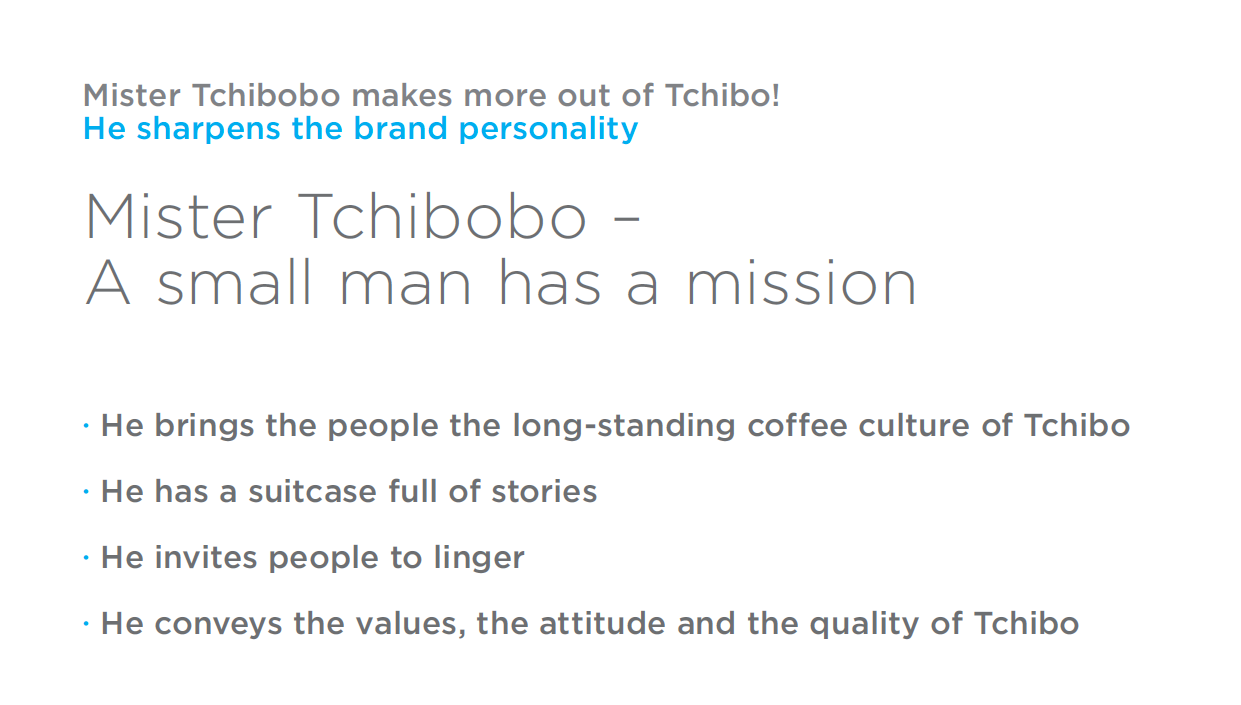 Mister Tchibobo makes more out of Tchibo!
He sharpens the brand personality

Mister Tchibobo –
A small man has a mission

· He brings the people the long-standing coffee culture of Tchibo

· He has a suitcase full of stories

· He invites people to linger

· He conveys the values, the attitude and the quality of Tchibo